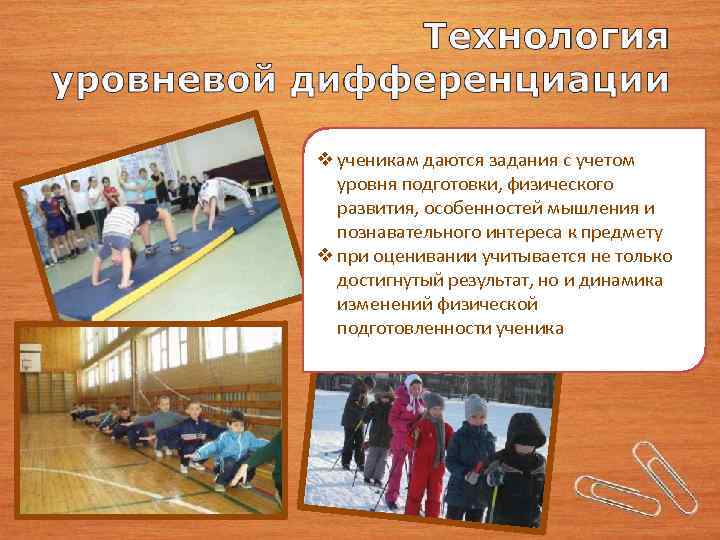 Технология уровневой дифференциации

❖ ученикам даются задания с учетом уровня подготовки, физического развития, особенностей мышления и познавательного интереса к предмету
❖ при оценивании учитывается не только достигнутый результат, но и динамика изменений физической подготовленности ученика